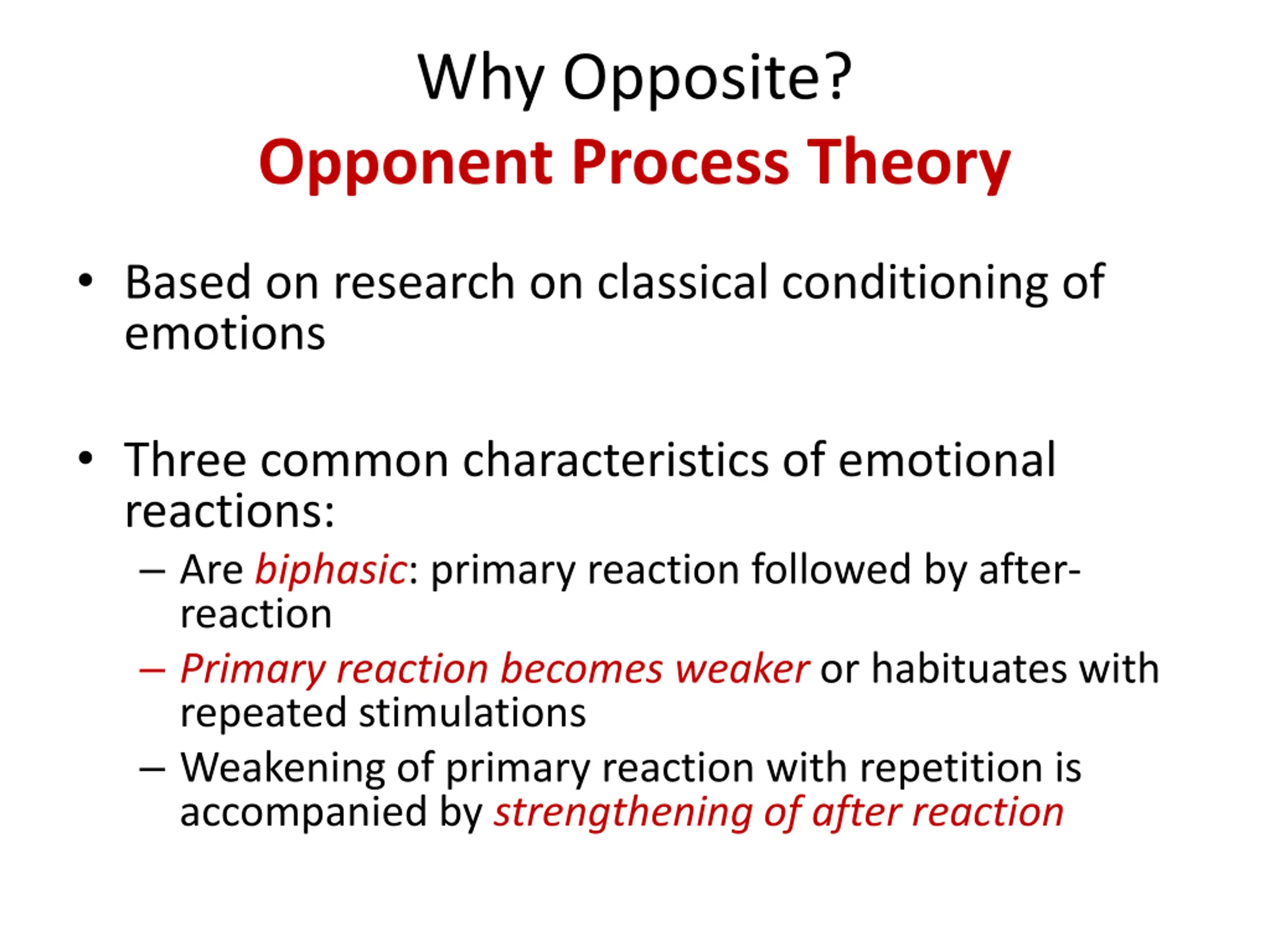 Why Opposite?
Opponent Process Theory

• Based on research on classical conditioning of emotions

• Three common characteristics of emotional reactions:
– Are biphasic: primary reaction followed by after-reaction
– Primary reaction becomes weaker or habituates with repeated stimulations
– Weakening of primary reaction with repetition is accompanied by strengthening of after reaction